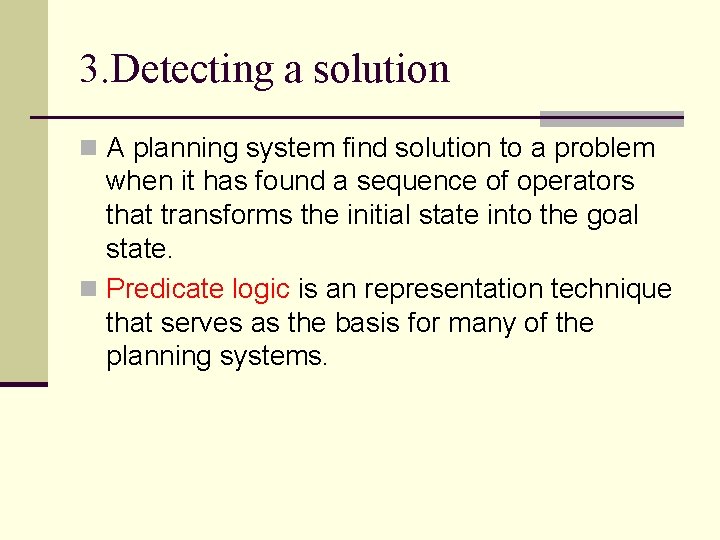 3.Detecting a solution

A planning system find solution to a problem when it has found a sequence of operators that transforms the initial state into the goal state.

Predicate logic is an representation technique that serves as the basis for many of the planning systems.